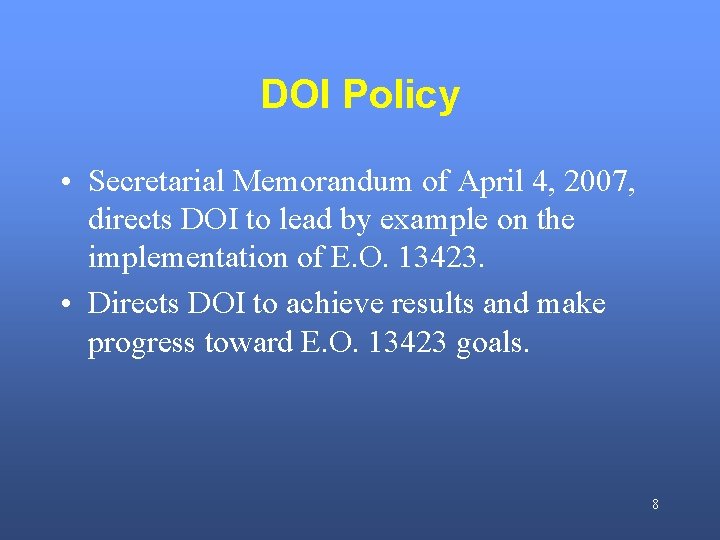 DOI Policy

• Secretarial Memorandum of April 4, 2007, directs DOI to lead by example on the implementation of E.O. 13423.

• Directs DOI to achieve results and make progress toward E.O. 13423 goals.

8